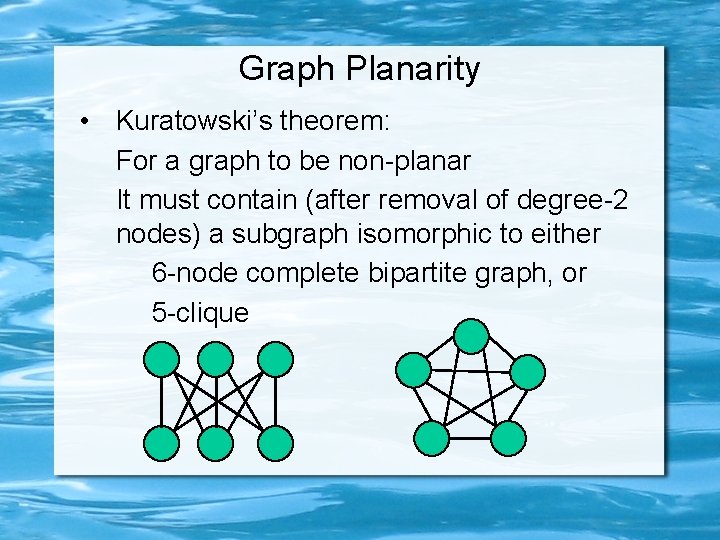 Graph Planarity

• Kuratowski's theorem:

For a graph to be non-planar

It must contain (after removal of degree-2 nodes) a subgraph isomorphic to either

6-node complete bipartite graph, or

5-clique